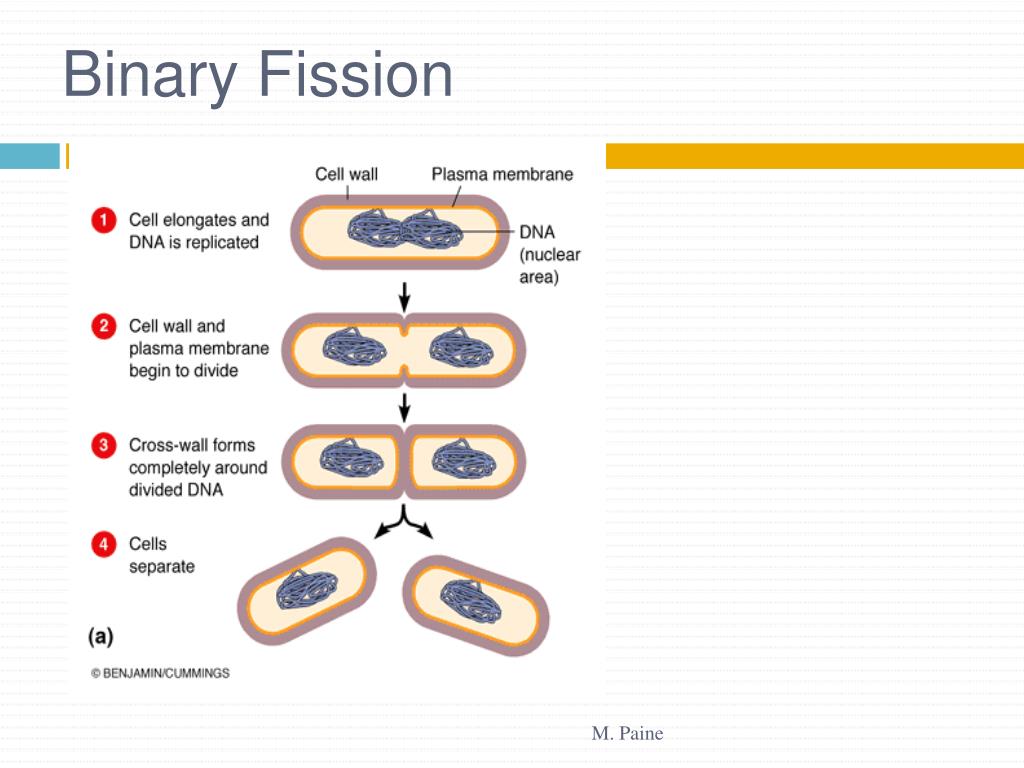 Binary Fission

Cell wall

Plasma membrane

1 Cell elongates and DNA is replicated

DNA (nuclear area)

2 Cell wall and plasma membrane begin to divide

3 Cross-wall forms completely around divided DNA

4 Cells separate

(a)

© BENJAMIN/CUMMINGS

M. Paine